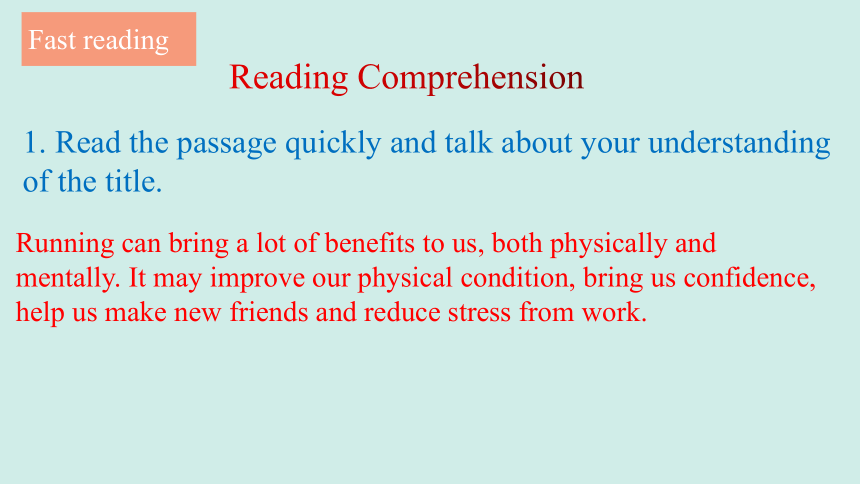 Fast reading

Reading Comprehension

1. Read the passage quickly and talk about your understanding of the title.

Running can bring a lot of benefits to us, both physically and mentally. It may improve our physical condition, bring us confidence, help us make new friends and reduce stress from work.